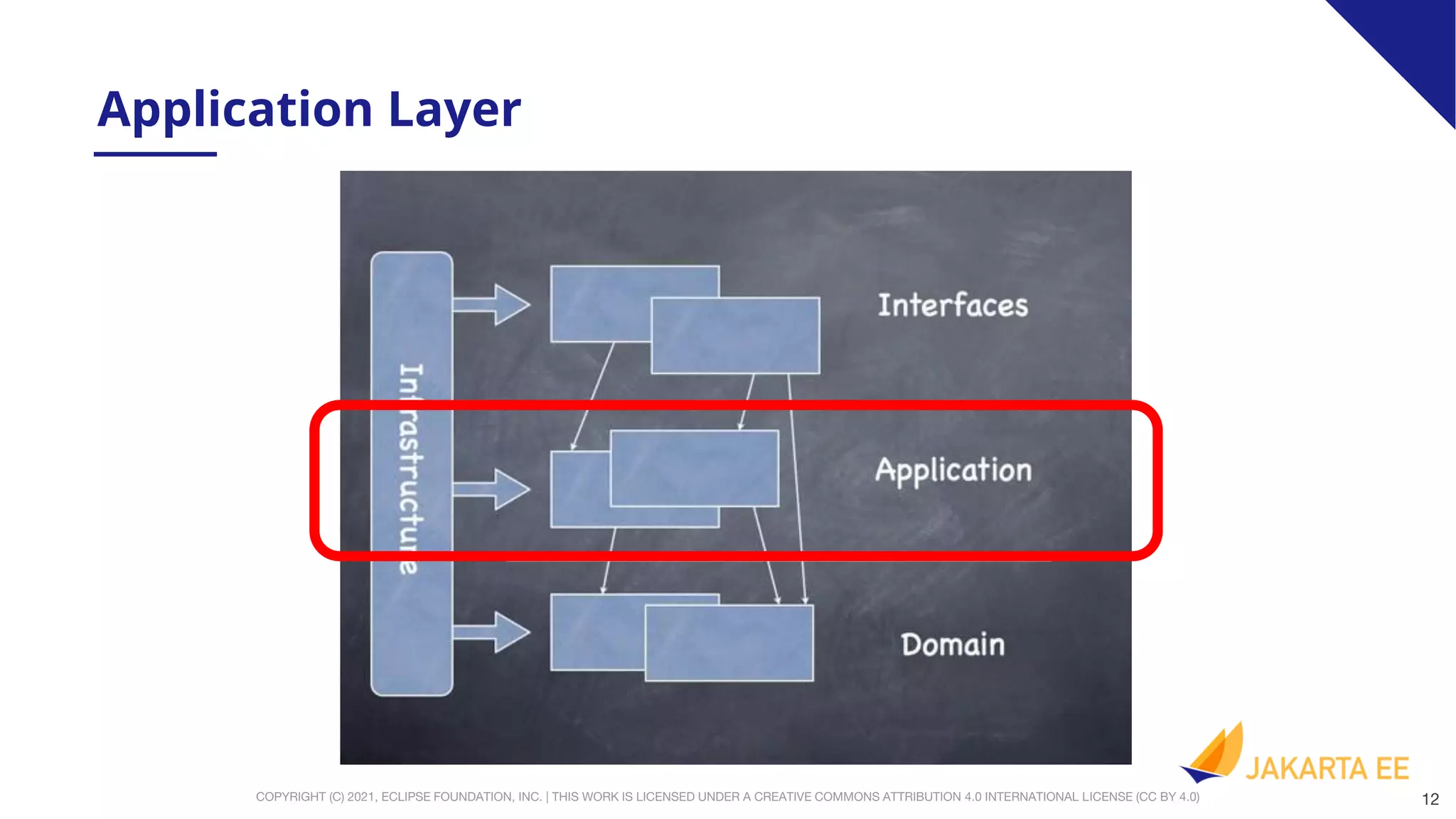 Application Layer

Infrastructure

Interfaces

Application

Domain

JAKARTA EE

COPYRIGHT (C) 2021, ECLIPSE FOUNDATION, INC. | THIS WORK IS LICENSED UNDER A CREATIVE COMMONS ATTRIBUTION 4.0 INTERNATIONAL LICENSE (CC BY 4.0)

12